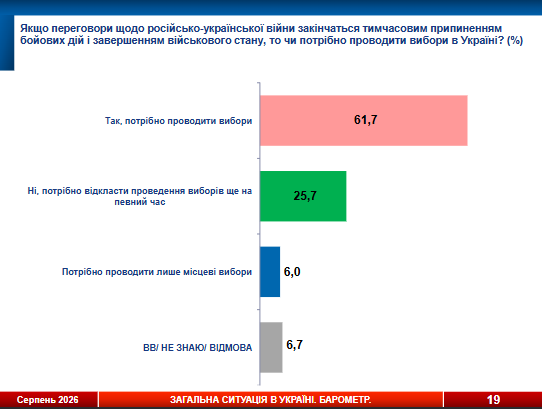 Якщо переговори щодо російсько-української війни закінчаться тимчасовим припиненням бойових дій і завершенням військового стану, то чи потрібно проводити вибори в Україні? (%)

Так, потрібно проводити вибори
61,7

Ні, потрібно відкласти проведення виборів ще на певний час
25,7

Потрібно проводити лише місцеві вибори
6,0

ВВ/ НЕ ЗНАЮ/ ВІДМОВА
6,7

Серпень 2026
ЗАГАЛЬНА СИТУАЦІЯ В УКРАЇНІ. БАРОМЕТР.
19